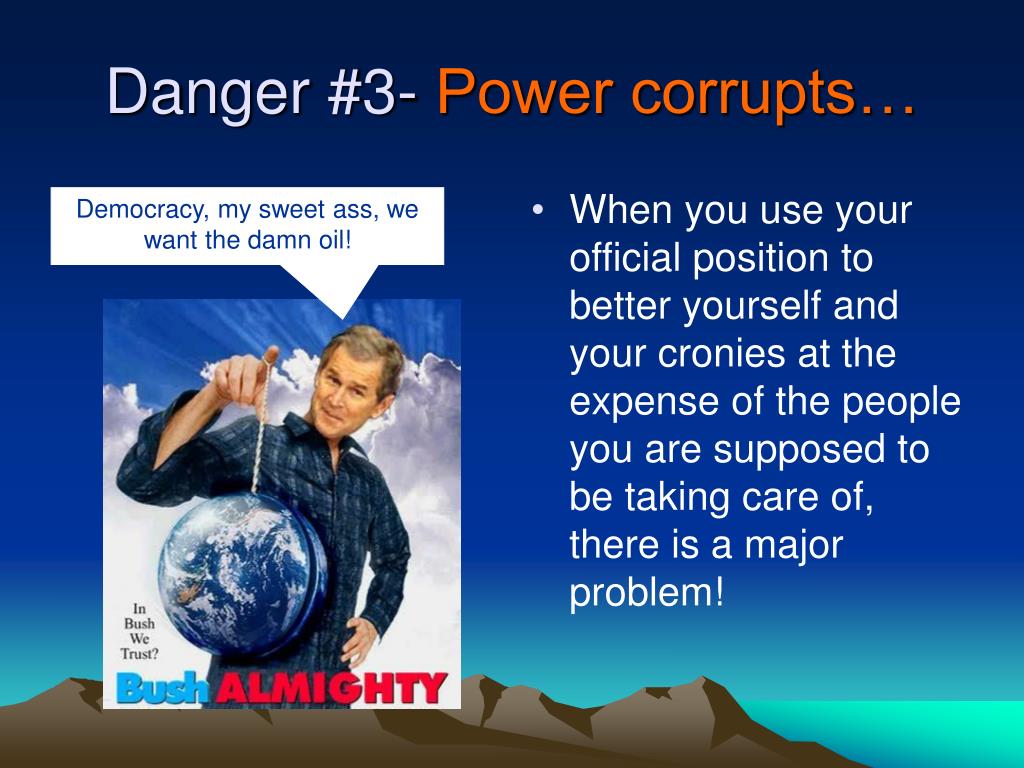 Danger #3- Power corrupts…

Democracy, my sweet ass, we want the damn oil!

In Bush We Trust?

Bush ALMIGHTY

• When you use your official position to better yourself and your cronies at the expense of the people you are supposed to be taking care of, there is a major problem!